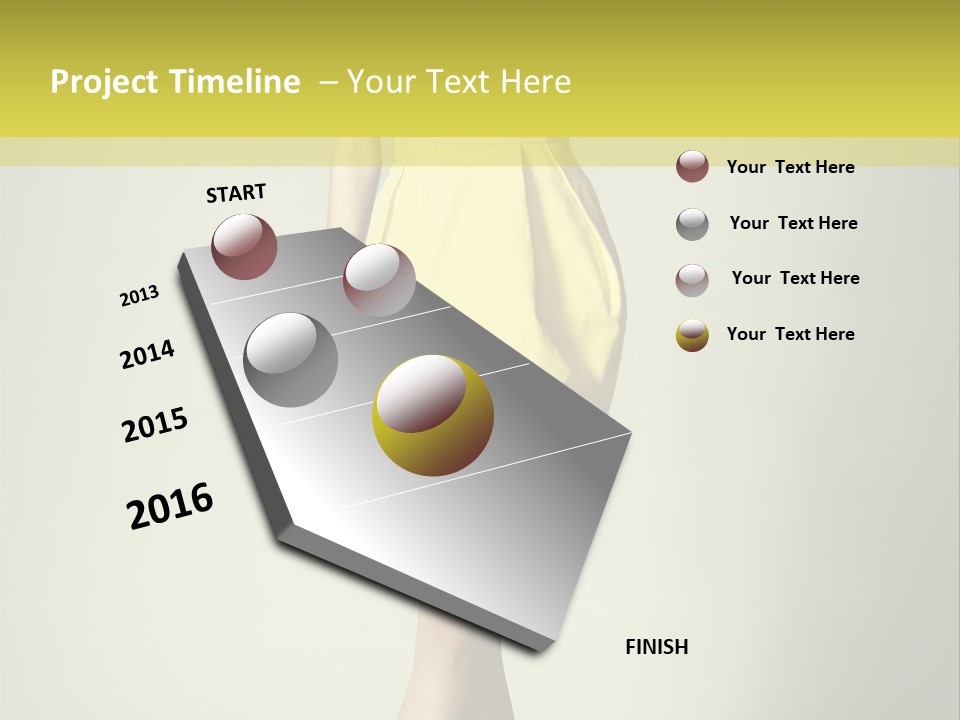 Project Timeline – Your Text Here

START

2013

2014

2015

2016

FINISH

Your Text Here

Your Text Here

Your Text Here

Your Text Here